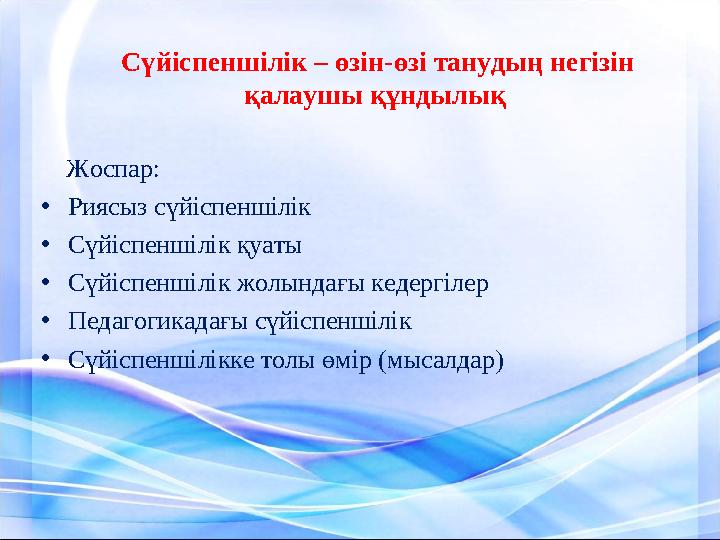 Сүйіспеншілік – өзін-өзі танудың негізін қалаушы құндылық

Жоспар:
• Риясыз сүйіспеншілік
• Сүйіспеншілік қуаты
• Сүйіспеншілік жолындағы кедергілер
• Педагогикадағы сүйіспеншілік
• Сүйіспеншілікке толы өмір (мысалдар)